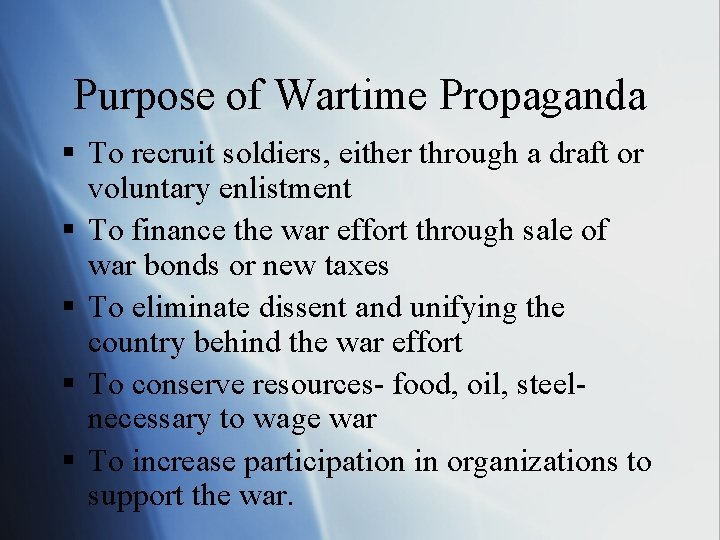 Purpose of Wartime Propaganda

▪ To recruit soldiers, either through a draft or voluntary enlistment

▪ To finance the war effort through sale of war bonds or new taxes

▪ To eliminate dissent and unifying the country behind the war effort

▪ To conserve resources- food, oil, steel- necessary to wage war

▪ To increase participation in organizations to support the war.